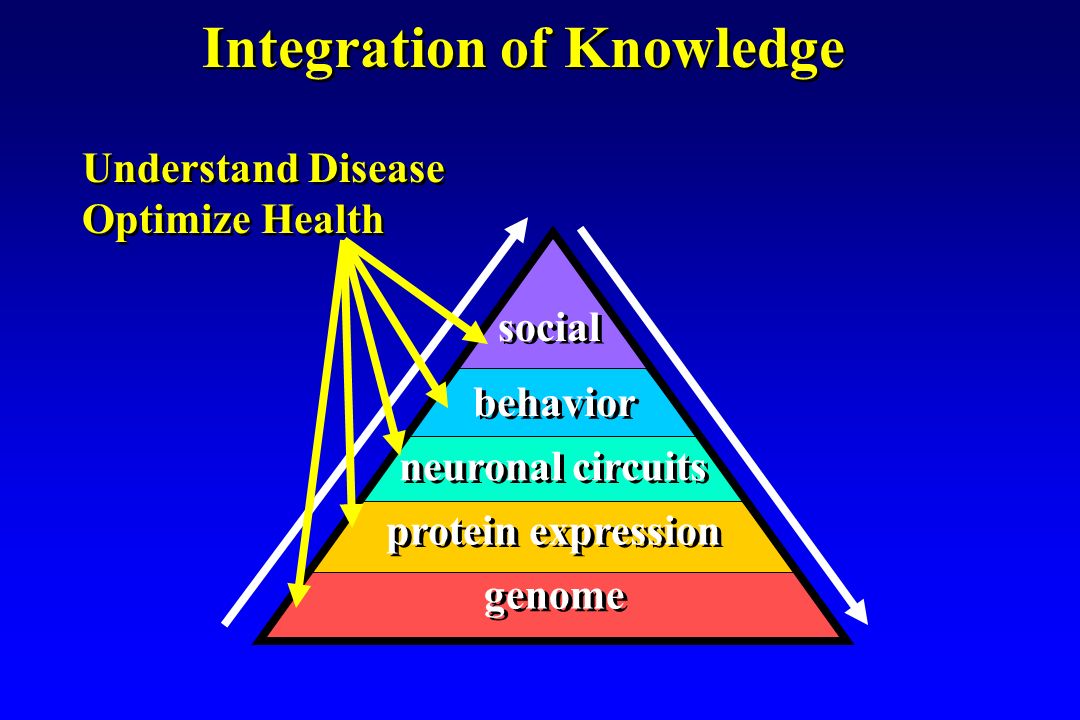 Integration of Knowledge

Understand Disease
Optimize Health

social

behavior

neuronal circuits

protein expression

genome